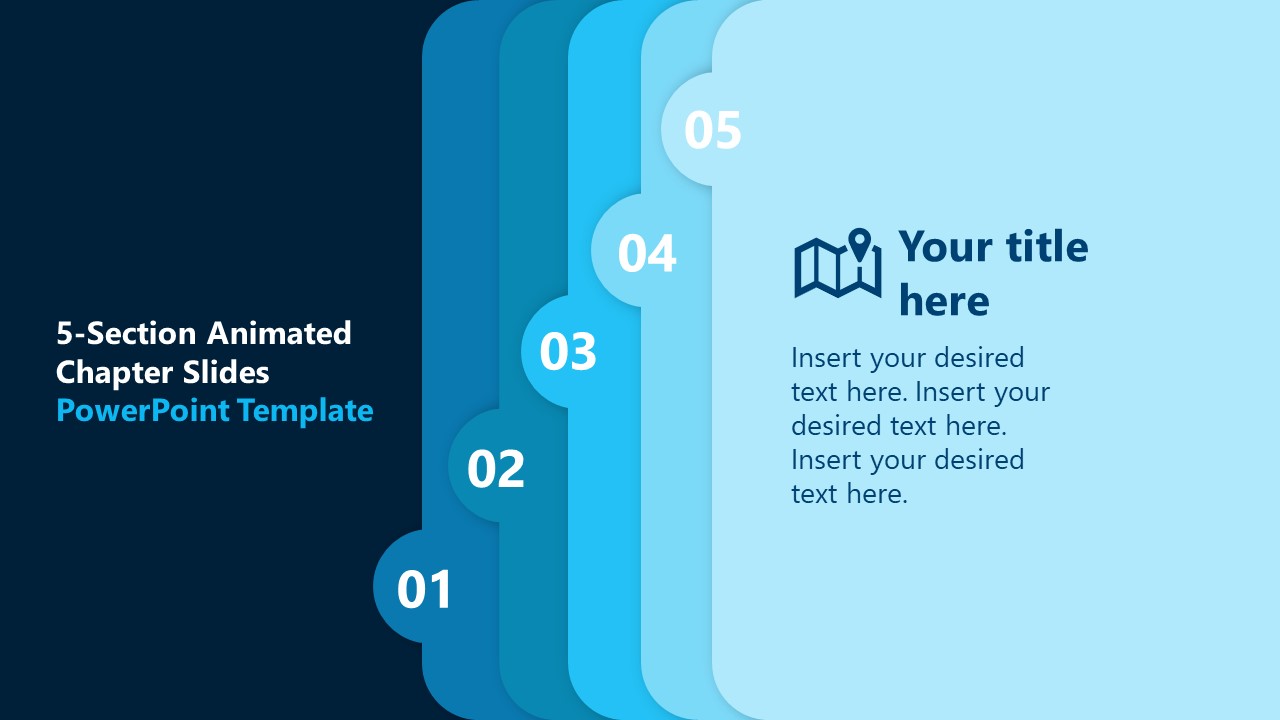 5-Section Animated Chapter Slides PowerPoint Template

05

04

03

02

01

Your title here

Insert your desired text here. Insert your desired text here. Insert your desired text here.